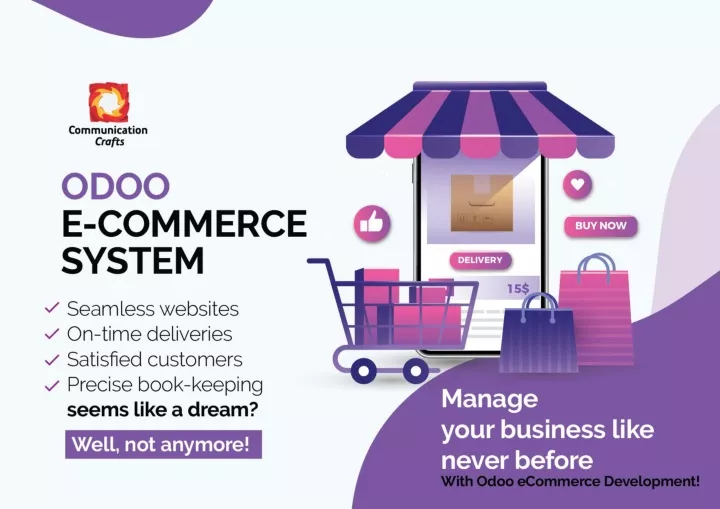 Communication Crafts

ODOO
E-COMMERCE SYSTEM

✓ Seamless websites
✓ On-time deliveries
✓ Satisfied customers
✓ Precise book-keeping
seems like a dream?

Well, not anymore!

BUY NOW

DELIVERY

15$

Manage your business like never before
With Odoo eCommerce Development!